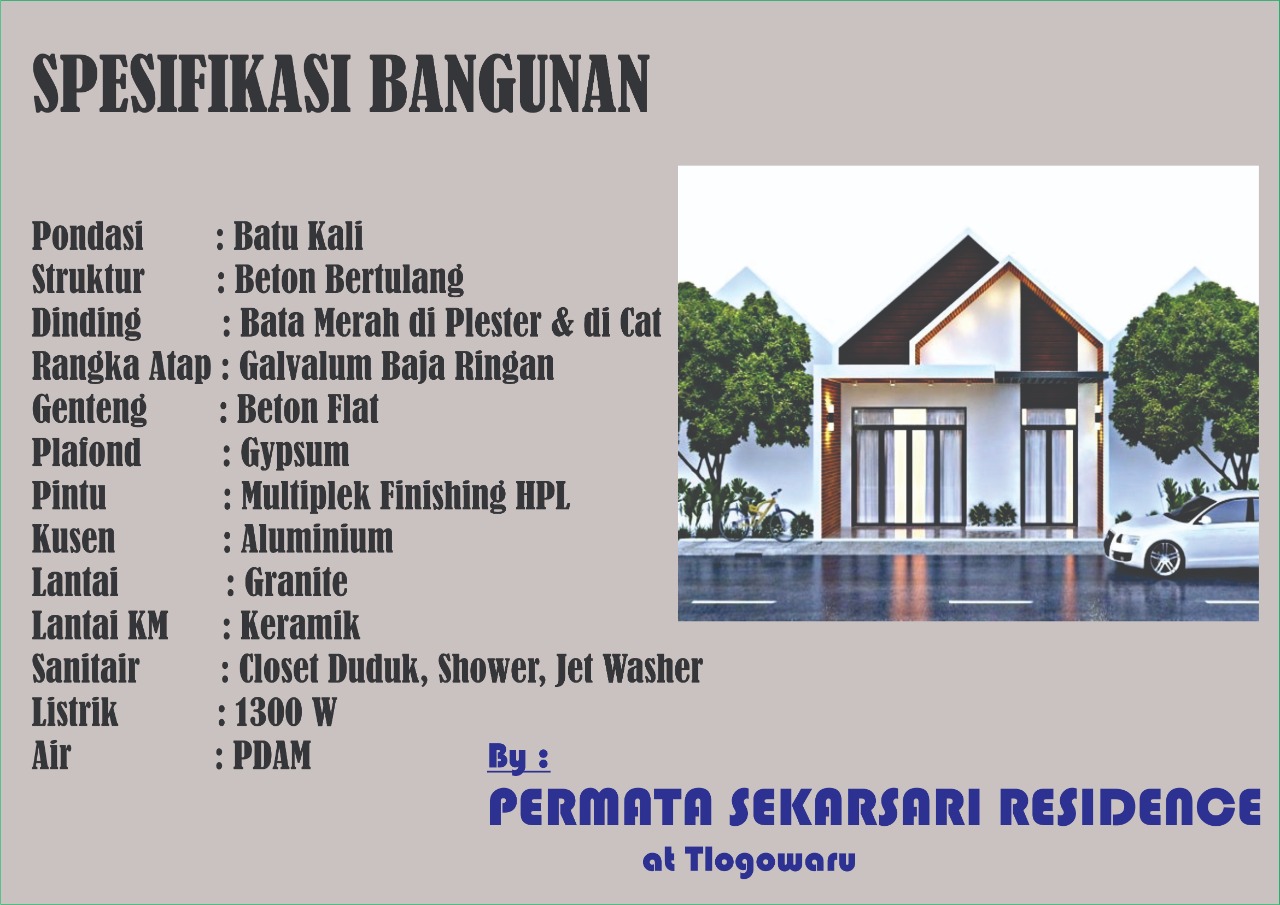 SPESIFIKASI BANGUNAN

Pondasi : Batu Kali
Struktur : Beton Bertulang
Dinding : Bata Merah di Plester & di Cat
Rangka Atap : Galvalum Baja Ringan
Genteng : Beton Flat
Plafond : Gypsum
Pintu : Multiplek Finishing HPL
Kusen : Aluminium
Lantai : Granite
Lantai KM : Keramik
Sanitair : Closet Duduk, Shower, Jet Washer
Listrik : 1300 W
Air : PDAM

By :
PERMATA SEKARSARI RESIDENCE
at Tlogowaru